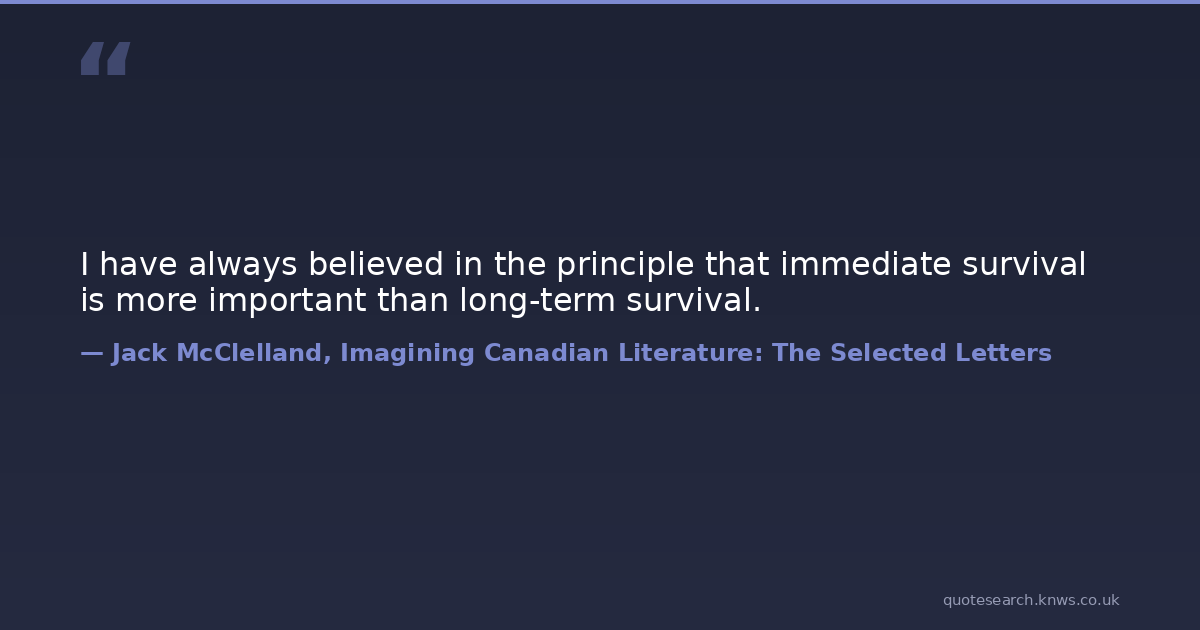 “

I have always believed in the principle that immediate survival is more important than long-term survival.

— Jack McClelland, Imagining Canadian Literature: The Selected Letters

quotesearch.knws.co.uk